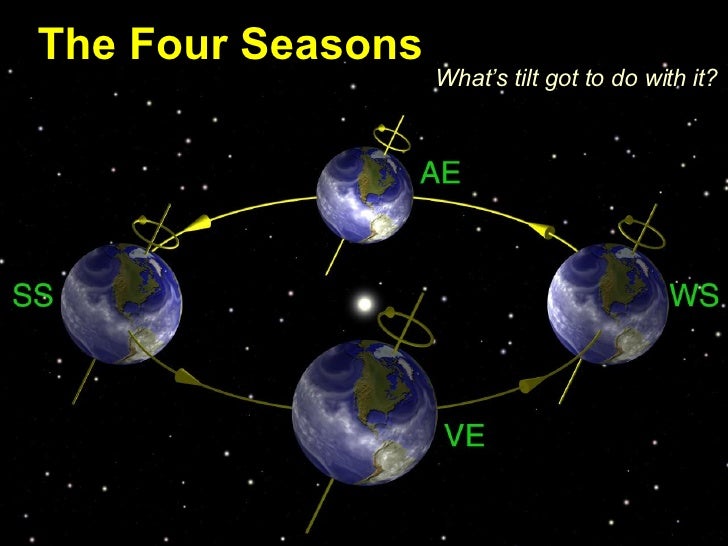 The Four Seasons

What's tilt got to do with it?

AE

SS

WS

VE